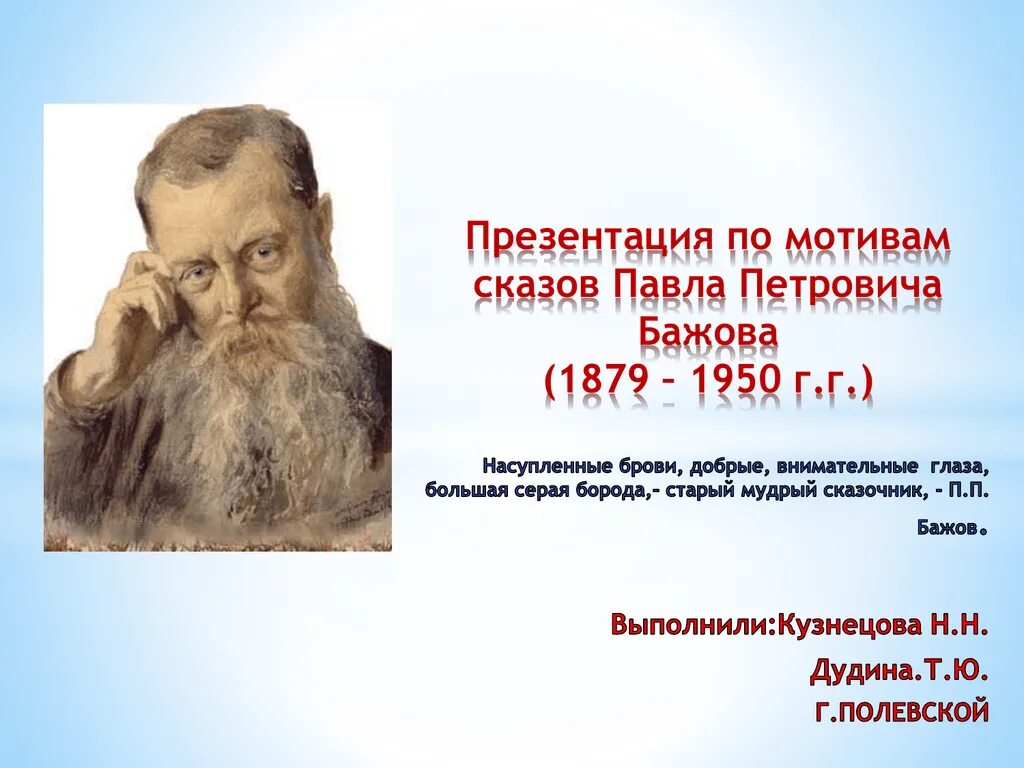 Презентация по мотивам сказов Павла Петровича Бажова
(1879 – 1950 г.г.)

Насупленные брови, добрые, внимательные глаза, большая серая борода,- старый мудрый сказочник, - П.П. Бажов.

Выполнили:Кузнецова Н.Н.
Дудина.Т.Ю.
Г.ПОЛЕВСКОЙ